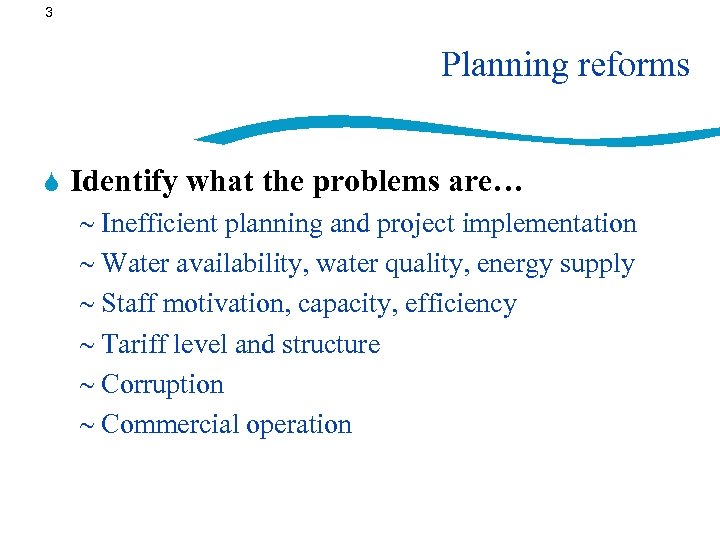 3

Planning reforms

Identify what the problems are…

~ Inefficient planning and project implementation

~ Water availability, water quality, energy supply

~ Staff motivation, capacity, efficiency

~ Tariff level and structure

~ Corruption

~ Commercial operation